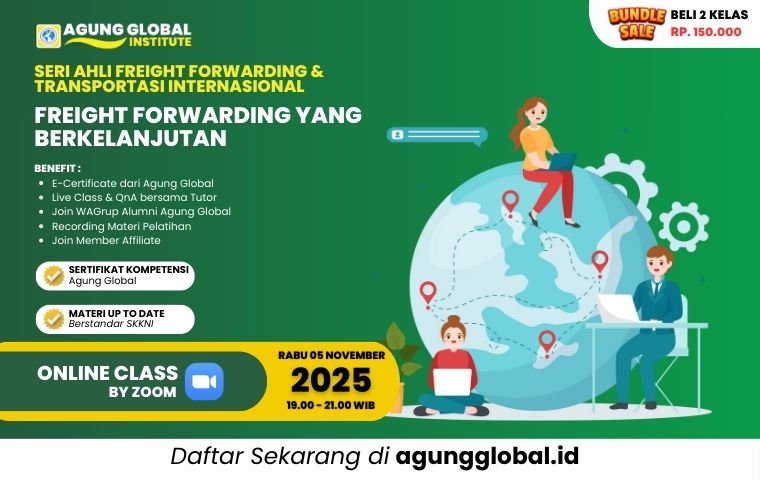 AGUNG GLOBAL INSTITUTE

BUNDLE SALE BELI 2 KELAS RP. 150.000

SERI AHLI FREIGHT FORWARDING & TRANSPORTASI INTERNASIONAL

FREIGHT FORWARDING YANG BERKELANJUTAN

BENEFIT :
- E-Certificate dari Agung Global
- Live Class & QnA bersama Tutor
- Join WAGrup Alumni Agung Global
- Recording Materi Pelatihan
- Join Member Affiliate

SERTIFIKAT KOMPETENSI
Agung Global

MATERI UP TO DATE
Berstandar SKKNI

ONLINE CLASS BY ZOOM

RABU 05 NOVEMBER
2025
19.00 - 21.00 WIB

Daftar Sekarang di agungglobal.id